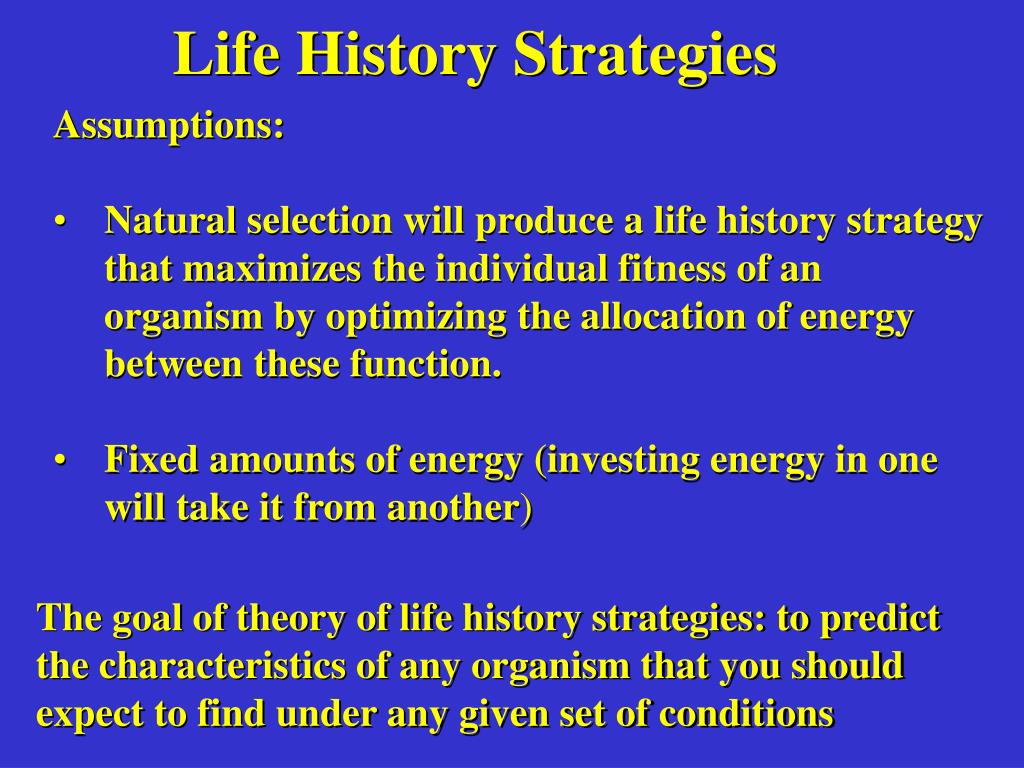 Life History Strategies

Assumptions:

• Natural selection will produce a life history strategy that maximizes the individual fitness of an organism by optimizing the allocation of energy between these function.

• Fixed amounts of energy (investing energy in one will take it from another)

The goal of theory of life history strategies: to predict the characteristics of any organism that you should expect to find under any given set of conditions